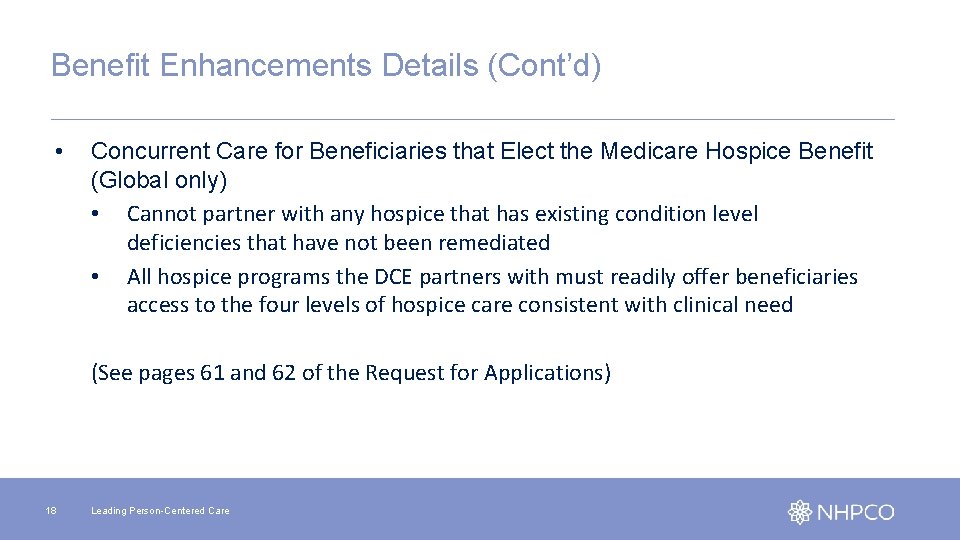 Benefit Enhancements Details (Cont’d)

• Concurrent Care for Beneficiaries that Elect the Medicare Hospice Benefit (Global only)

• Cannot partner with any hospice that has existing condition level deficiencies that have not been remediated

• All hospice programs the DCE partners with must readily offer beneficiaries access to the four levels of hospice care consistent with clinical need

(See pages 61 and 62 of the Request for Applications)

18

Leading Person-Centered Care

NHPCO